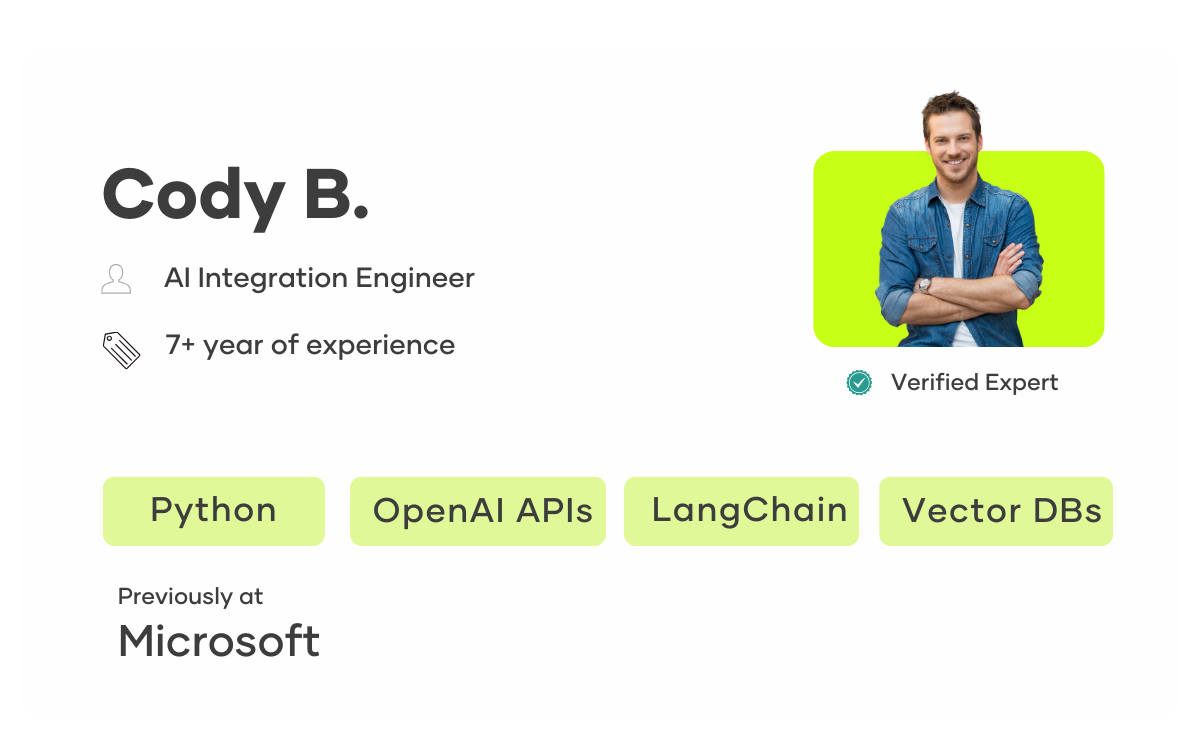 Cody B.

AI Integration Engineer

7+ year of experience

Verified Expert

Python

OpenAI APIs

LangChain

Vector DBs

Previously at

Microsoft